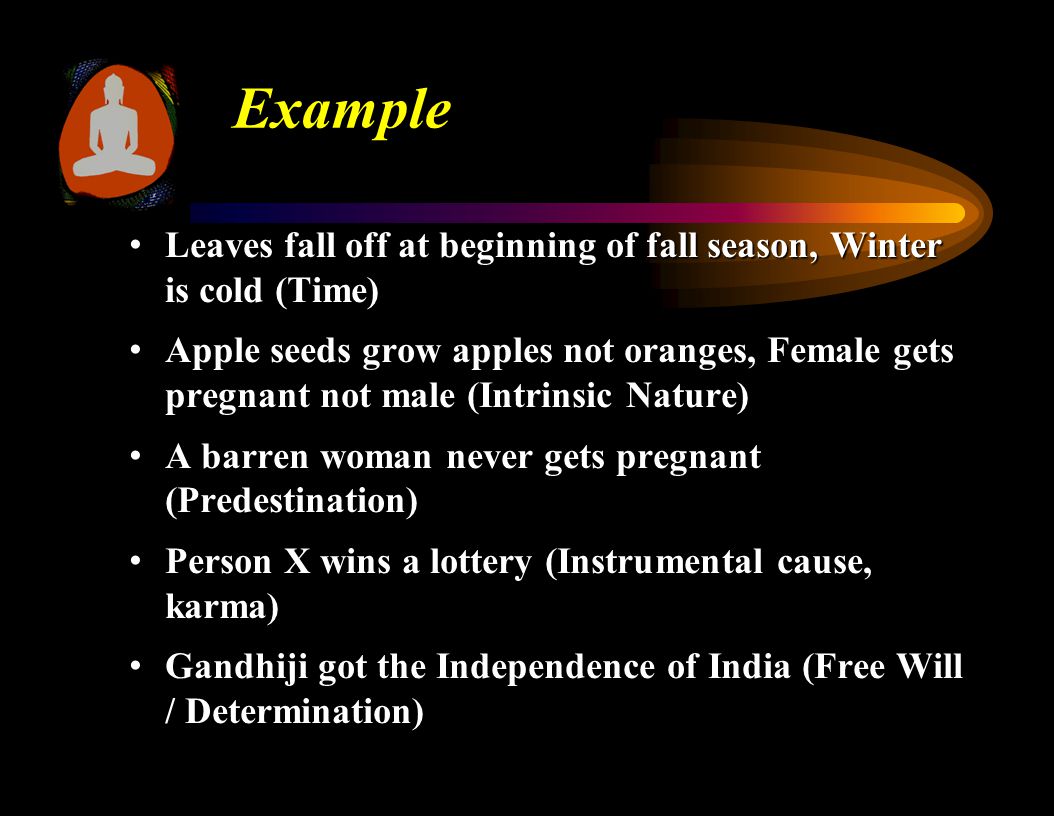 Example

• Leaves fall off at beginning of fall season, Winter is cold (Time)

• Apple seeds grow apples not oranges, Female gets pregnant not male (Intrinsic Nature)

• A barren woman never gets pregnant (Predestination)

• Person X wins a lottery (Instrumental cause, karma)

• Gandhiji got the Independence of India (Free Will / Determination)